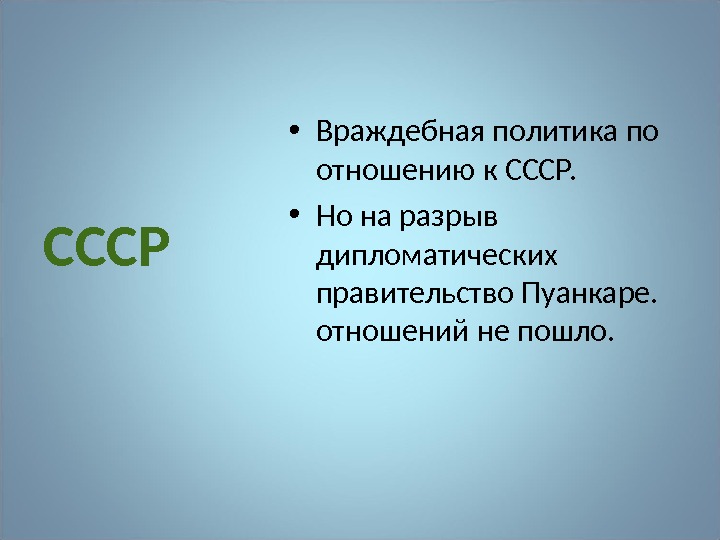 СССР

• Враждебная политика по отношению к СССР.
• Но на разрыв дипломатических правительство Пуанкаре. отношений не пошло.